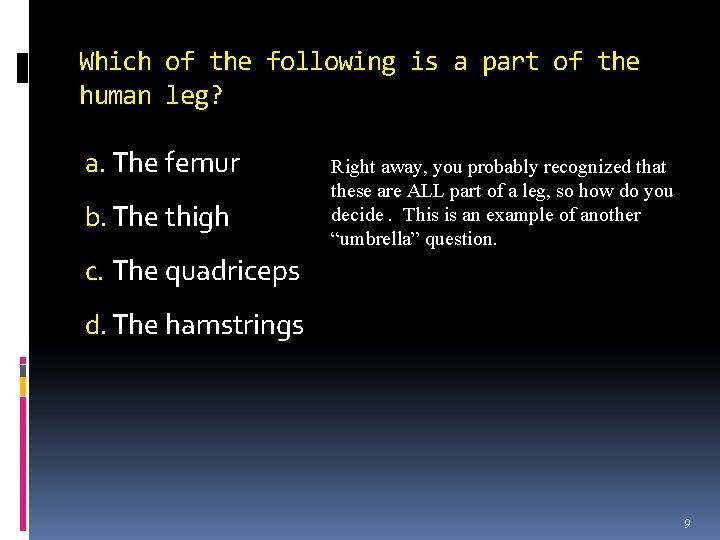 Which of the following is a part of the human leg?

a. The femur

b. The thigh

c. The quadriceps

d. The hamstrings

Right away, you probably recognized that these are ALL part of a leg, so how do you decide . This is an example of another “umbrella” question.

9